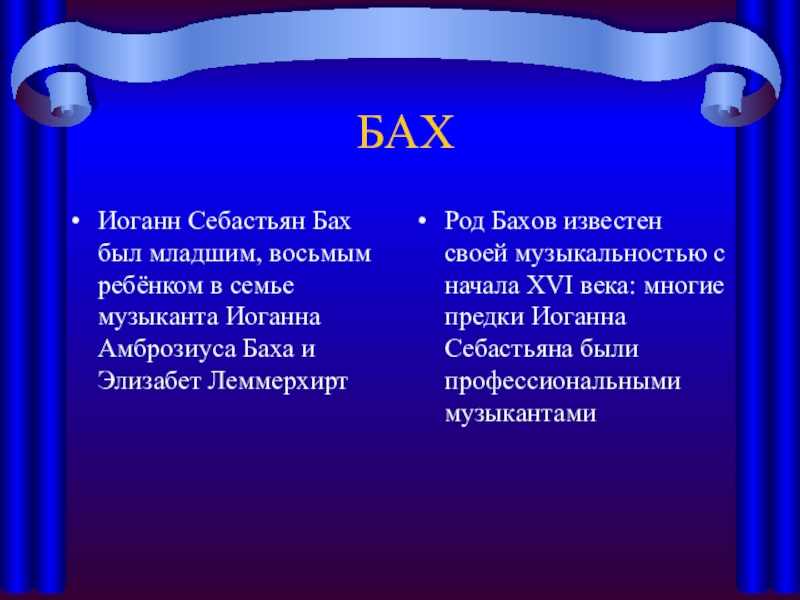 БАХ

• Иоганн Себастьян Бах был младшим, восьмым ребёнком в семье музыканта Иоганна Амброзиуса Баха и Элизабет Леммерхирт

• Род Бахов известен своей музыкальностью с начала XVI века: многие предки Иоганна Себастьяна были профессиональными музыкантами